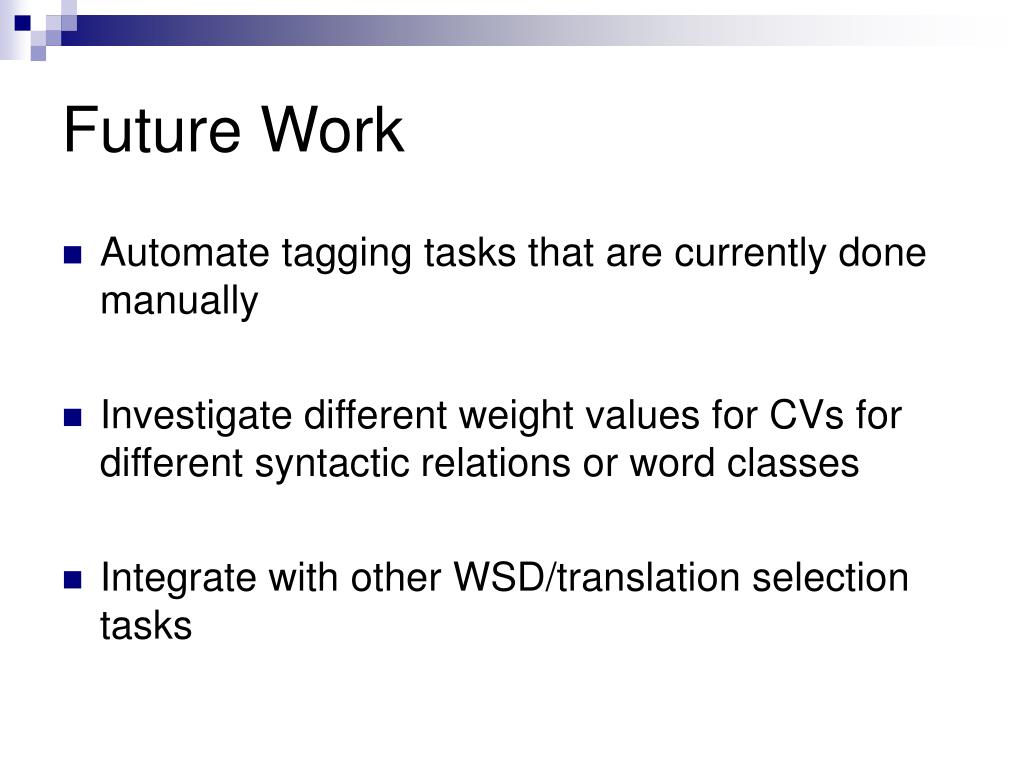 Future Work

Automate tagging tasks that are currently done manually

Investigate different weight values for CVs for different syntactic relations or word classes

Integrate with other WSD/translation selection tasks